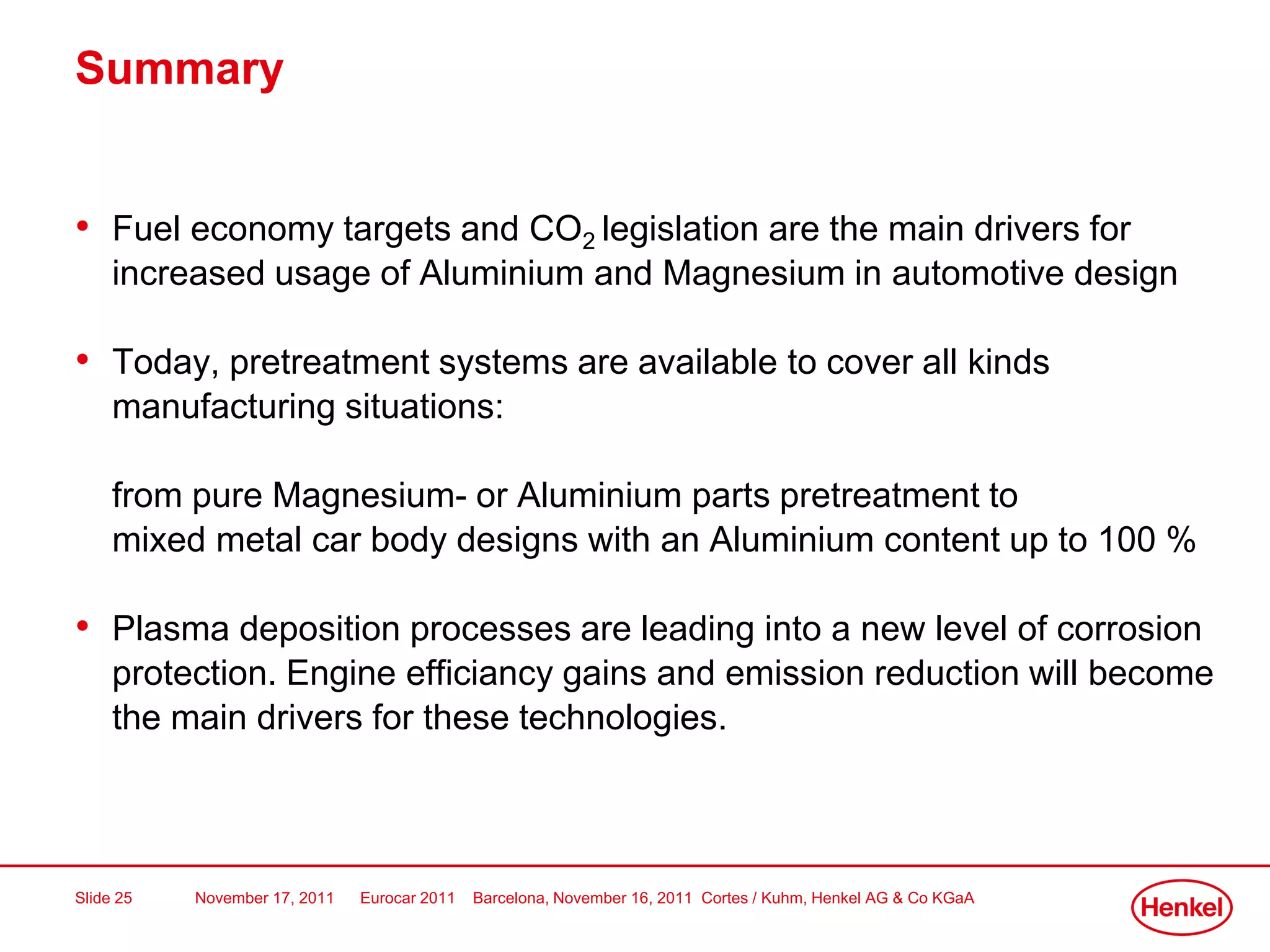 Summary

• Fuel economy targets and $CO_2$ legislation are the main drivers for increased usage of Aluminium and Magnesium in automotive design

• Today, pretreatment systems are available to cover all kinds manufacturing situations:

from pure Magnesium- or Aluminium parts pretreatment to mixed metal car body designs with an Aluminium content up to 100 %

• Plasma deposition processes are leading into a new level of corrosion protection. Engine efficiancy gains and emission reduction will become the main drivers for these technologies.

Slide 25 November 17, 2011 Eurocar 2011 Barcelona, November 16, 2011 Cortes / Kuhm, Henkel AG & Co KGaA

Henkel